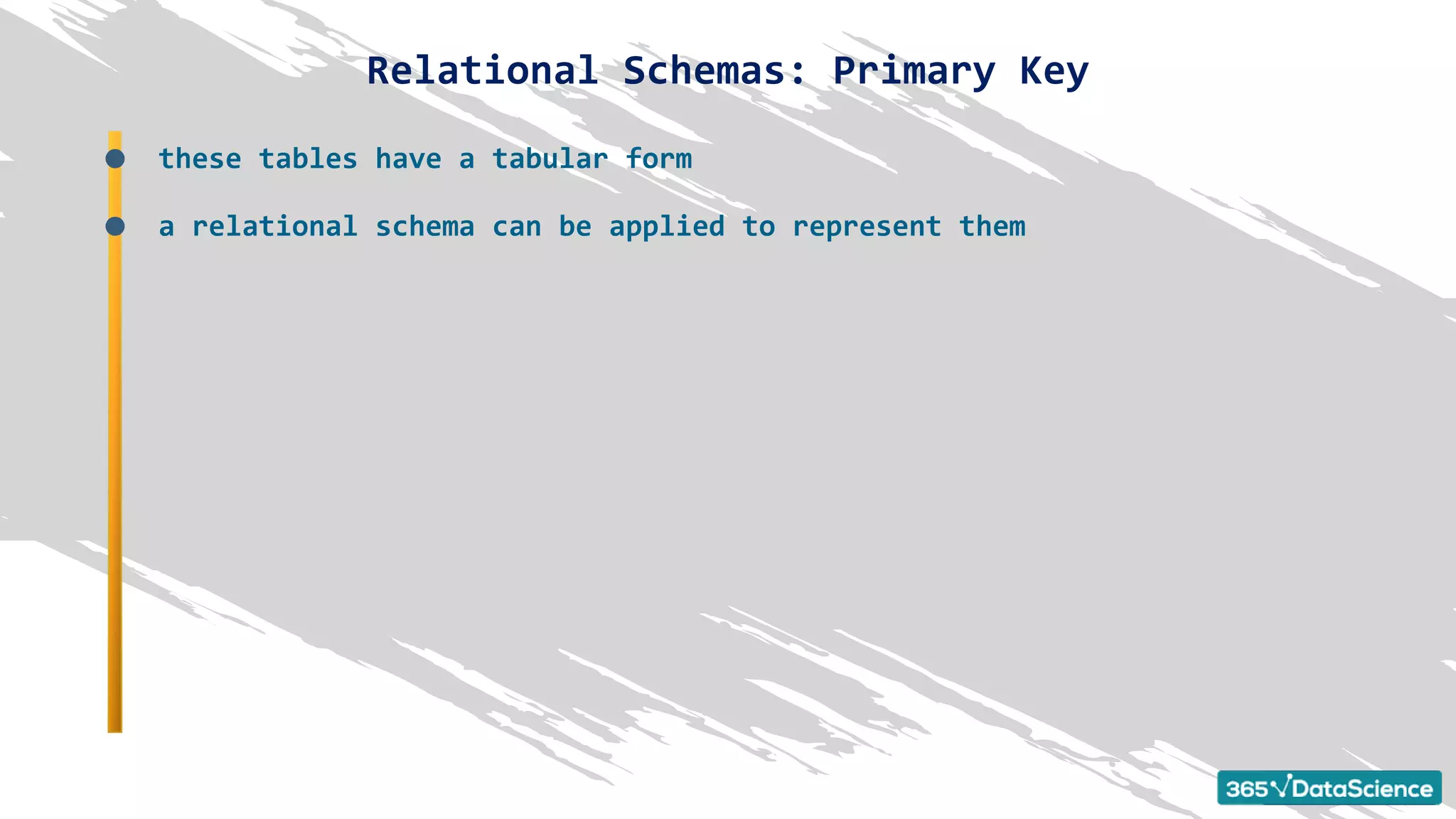 Relational Schemas: Primary Key

these tables have a tabular form

a relational schema can be applied to represent them

365√DataScience